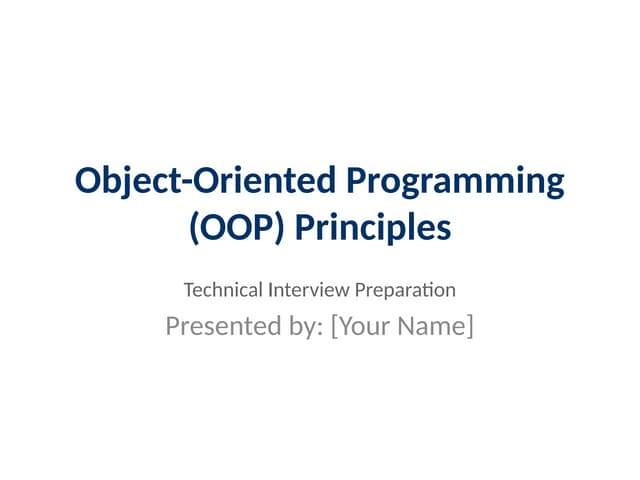 Object-Oriented Programming (OOP) Principles

Technical Interview Preparation

Presented by: [Your Name]